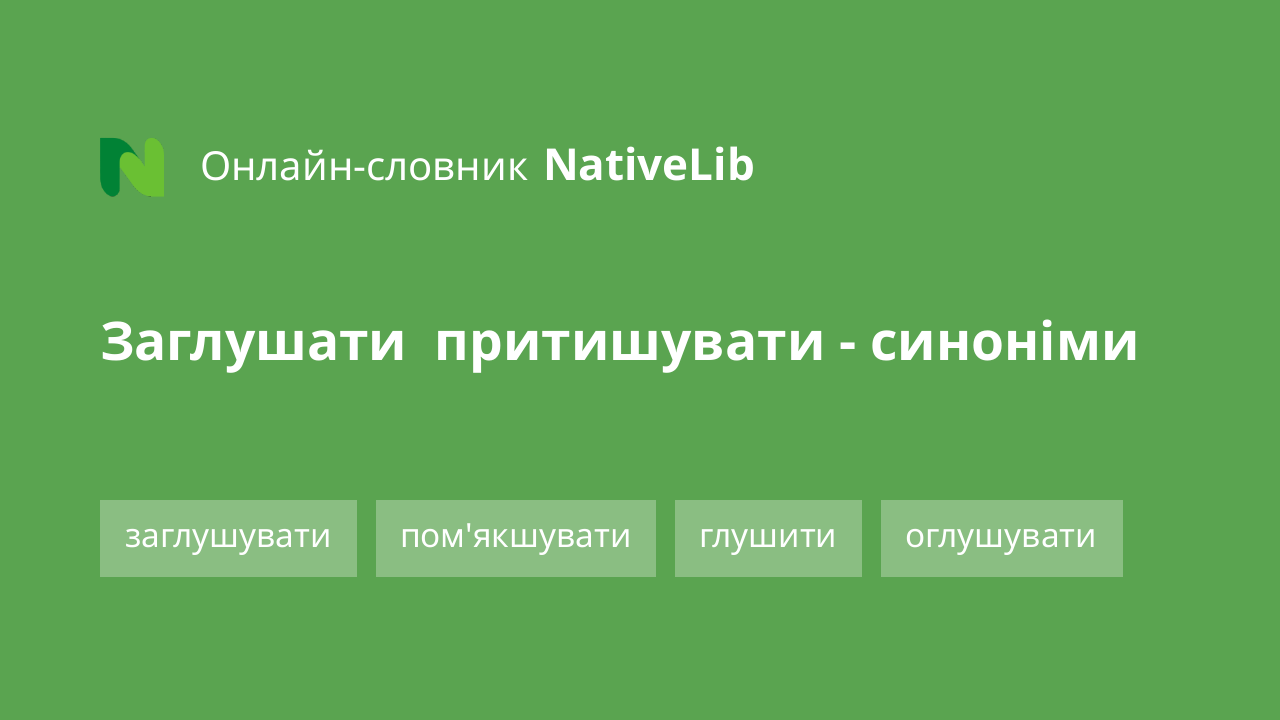 Онлайн-словник NativeLib

Заглушати притишувати - синоніми

заглушувати

пом'якшувати

глушити

оглушувати